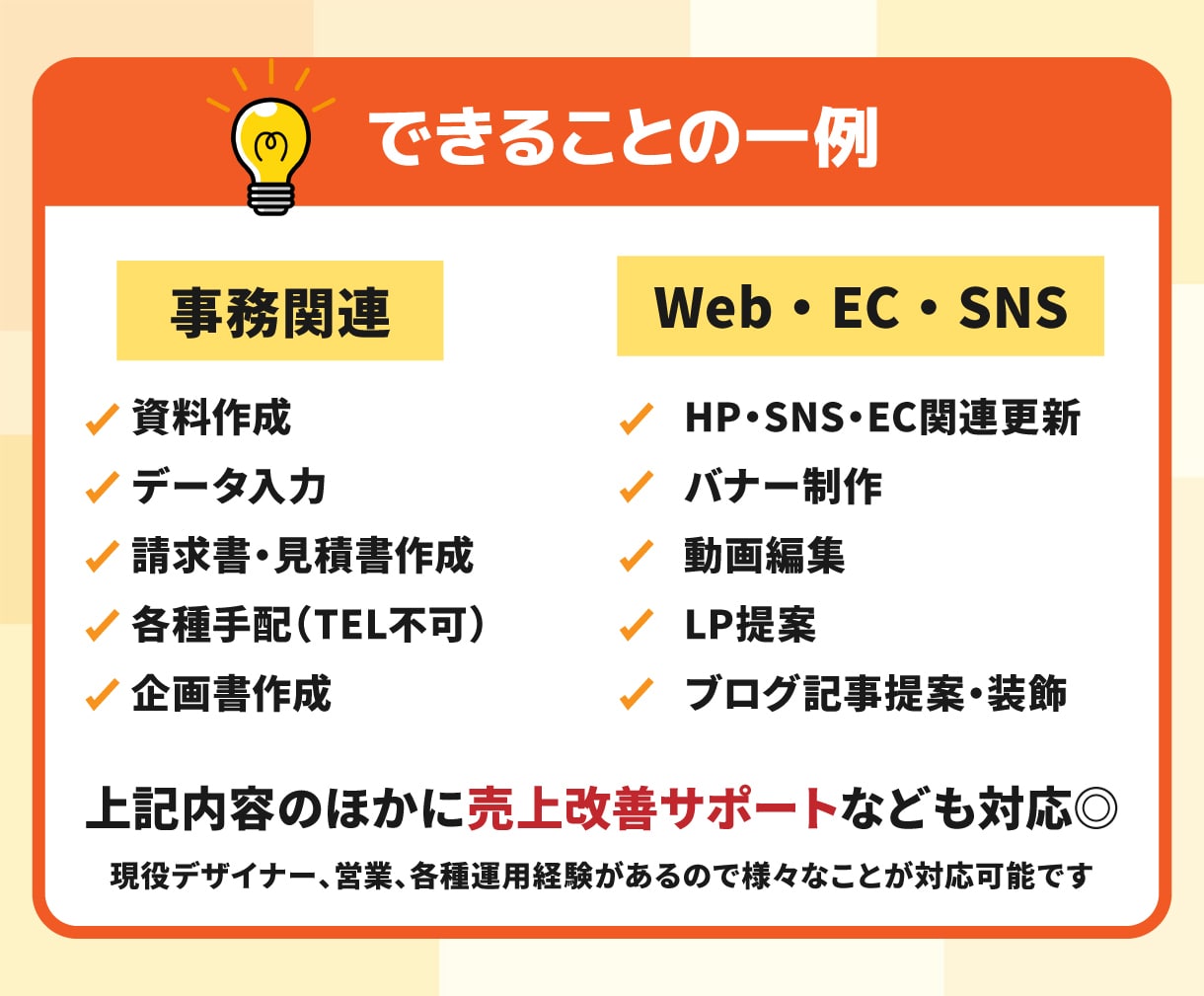 できることの一例

事務関連

✓ 資料作成
✓ データ入力
✓ 請求書・見積書作成
✓ 各種手配(TEL不可)
✓ 企画書作成

Web・EC・SNS

✓ HP・SNS・EC関連更新
✓ バナー制作
✓ 動画編集
✓ LP提案
✓ ブログ記事提案・装飾

上記内容のほかに売上改善サポートなども対応◎

現役デザイナー、営業、各種運用経験があるので様々なことが対応可能です